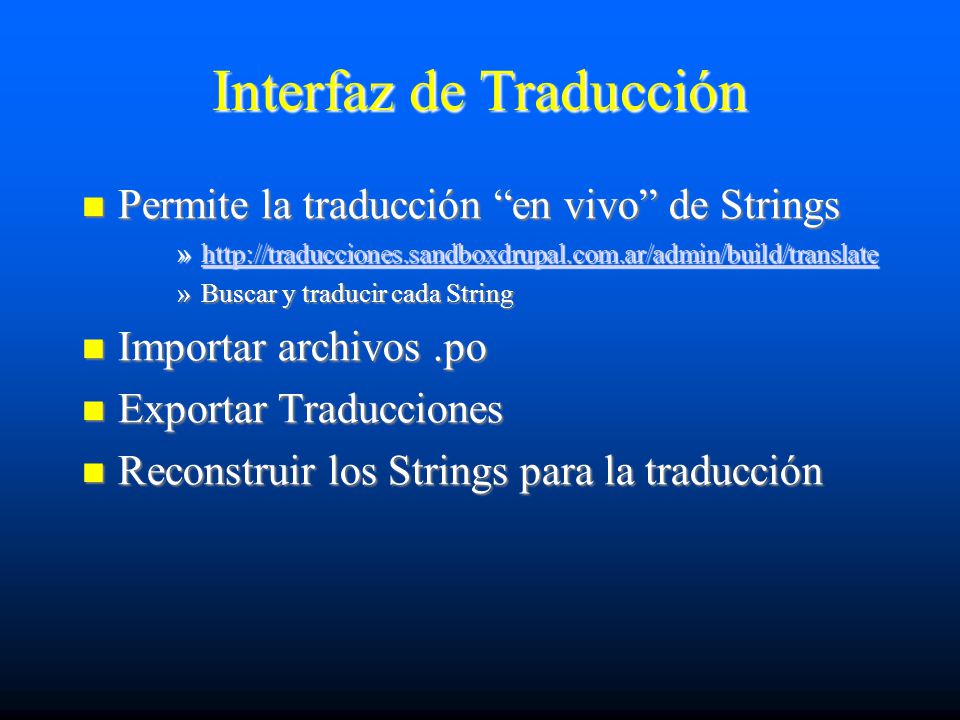 Interfaz de Traducción

Permite la traducción “en vivo” de Strings

» http://traducciones.sandboxdrupal.com.ar/admin/build/translate

» Buscar y traducir cada String

Importar archivos .po

Exportar Traducciones

Reconstruir los Strings para la traducción